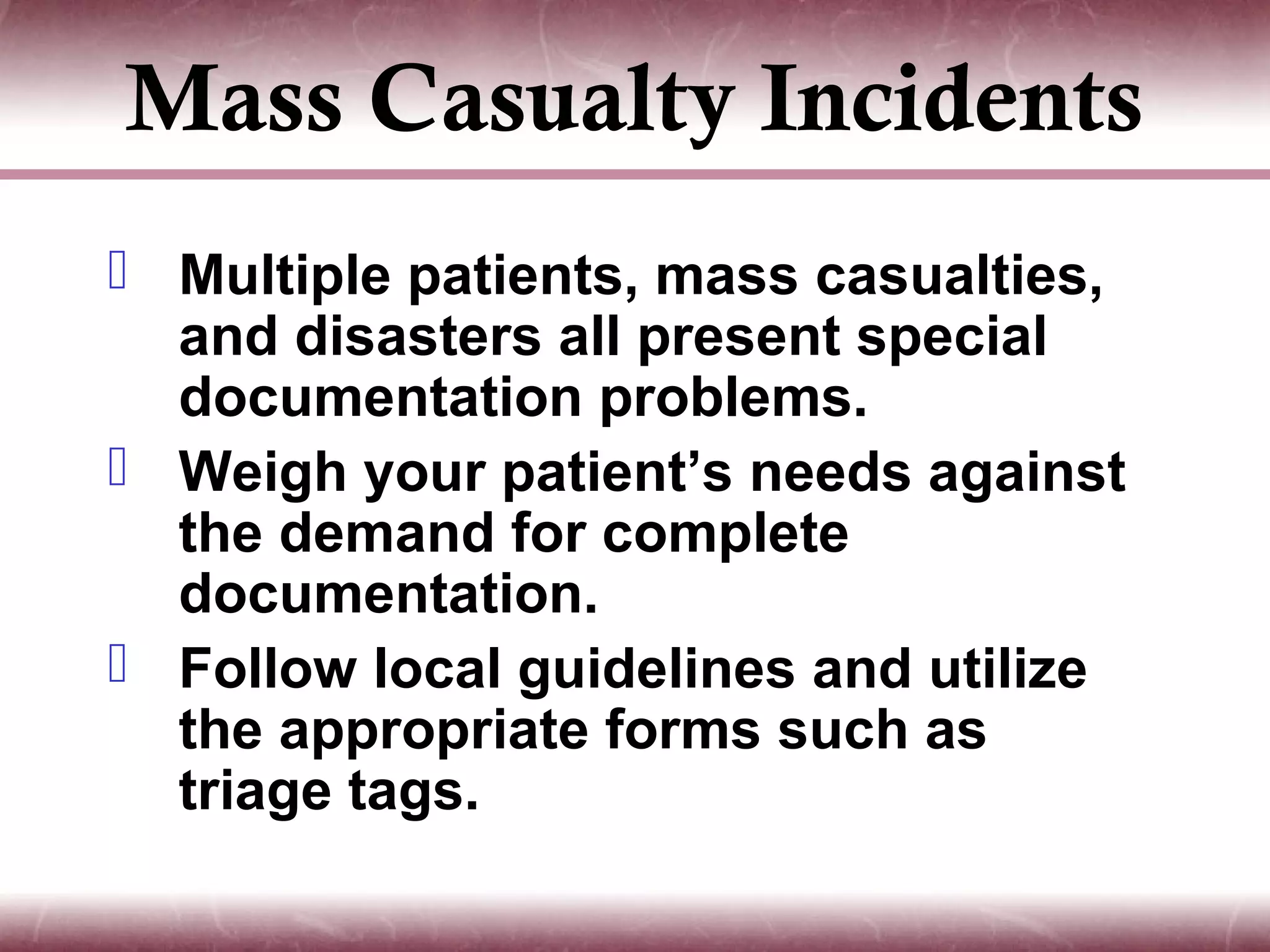 Mass Casualty Incidents

Multiple patients, mass casualties, and disasters all present special documentation problems.

Weigh your patient’s needs against the demand for complete documentation.

Follow local guidelines and utilize the appropriate forms such as triage tags.